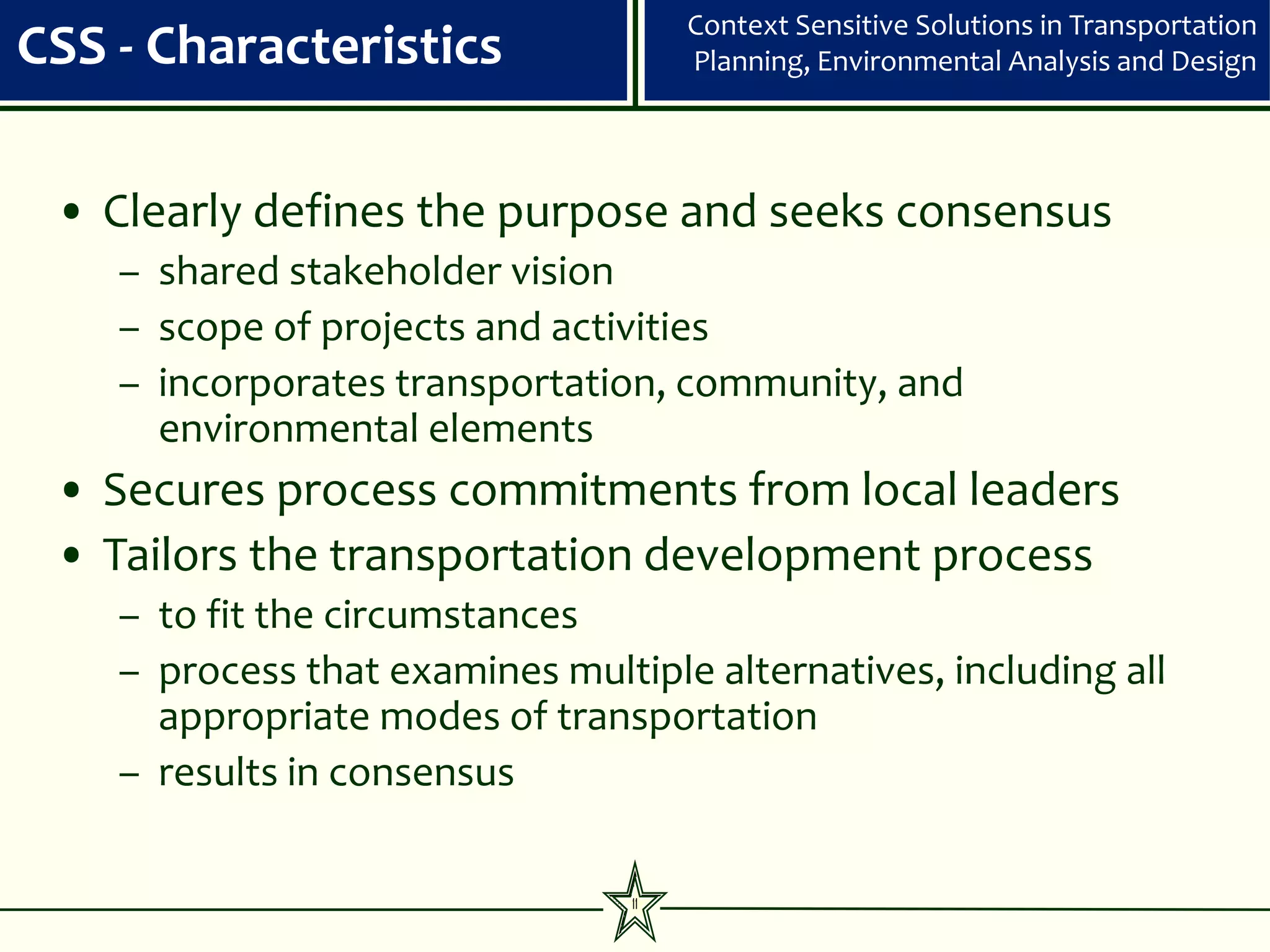 CSS - Characteristics

Context Sensitive Solutions in Transportation Planning, Environmental Analysis and Design

• Clearly defines the purpose and seeks consensus
– shared stakeholder vision
– scope of projects and activities
– incorporates transportation, community, and environmental elements
• Secures process commitments from local leaders
• Tailors the transportation development process
– to fit the circumstances
– process that examines multiple alternatives, including all appropriate modes of transportation
– results in consensus

11